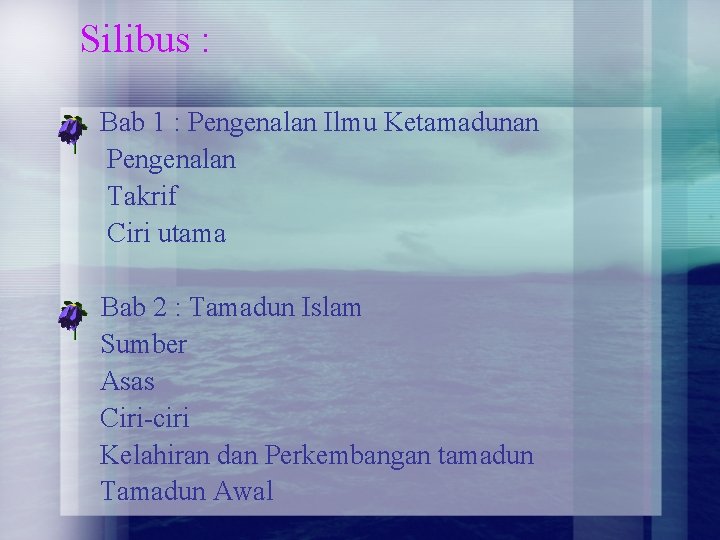 Silibus :

Bab 1 : Pengenalan Ilmu Ketamadunan
Pengenalan
Takrif
Ciri utama

Bab 2 : Tamadun Islam
Sumber
Asas
Ciri-ciri
Kelahiran dan Perkembangan tamadun
Tamadun Awal